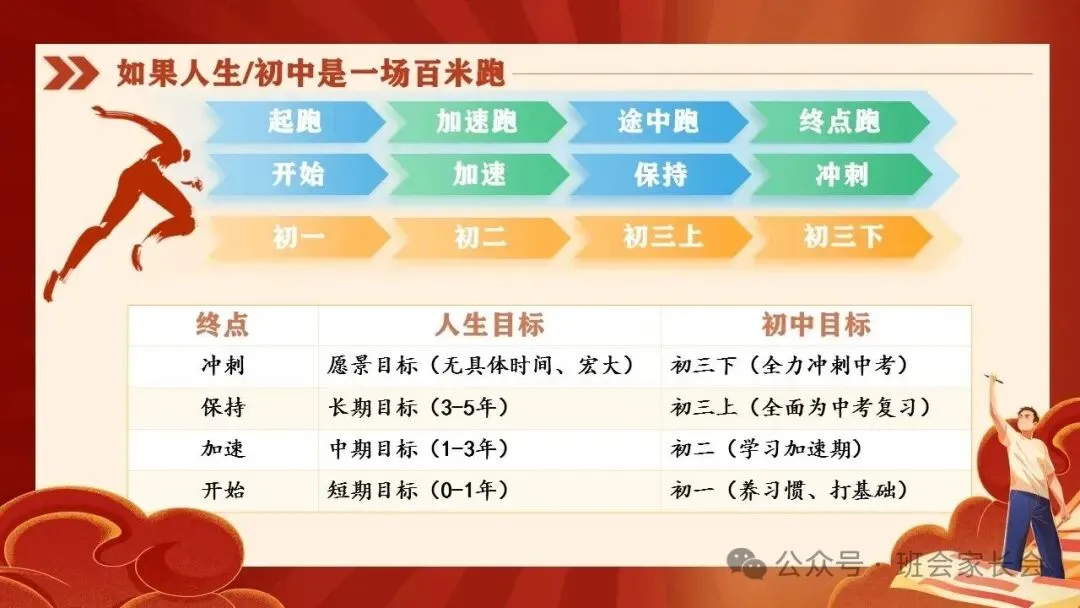 如果人生/初中是一场百米跑

起跑 加速跑 途中跑 终点跑

开始 加速 保持 冲刺

初一 初二 初三上 初三下

| 终点 | 人生目标 | 初中目标 |
|---|---|---|
| 冲刺 | 愿景目标（无具体时间、宏大） | 初三下（全力冲刺中考） |
| 保持 | 长期目标（3-5年） | 初三上（全面为中考复习） |
| 加速 | 中期目标（1-3年） | 初二（学习加速期） |
| 开始 | 短期目标（0-1年） | 初一（养习惯、打基础） |

公众号 · 班会家长会